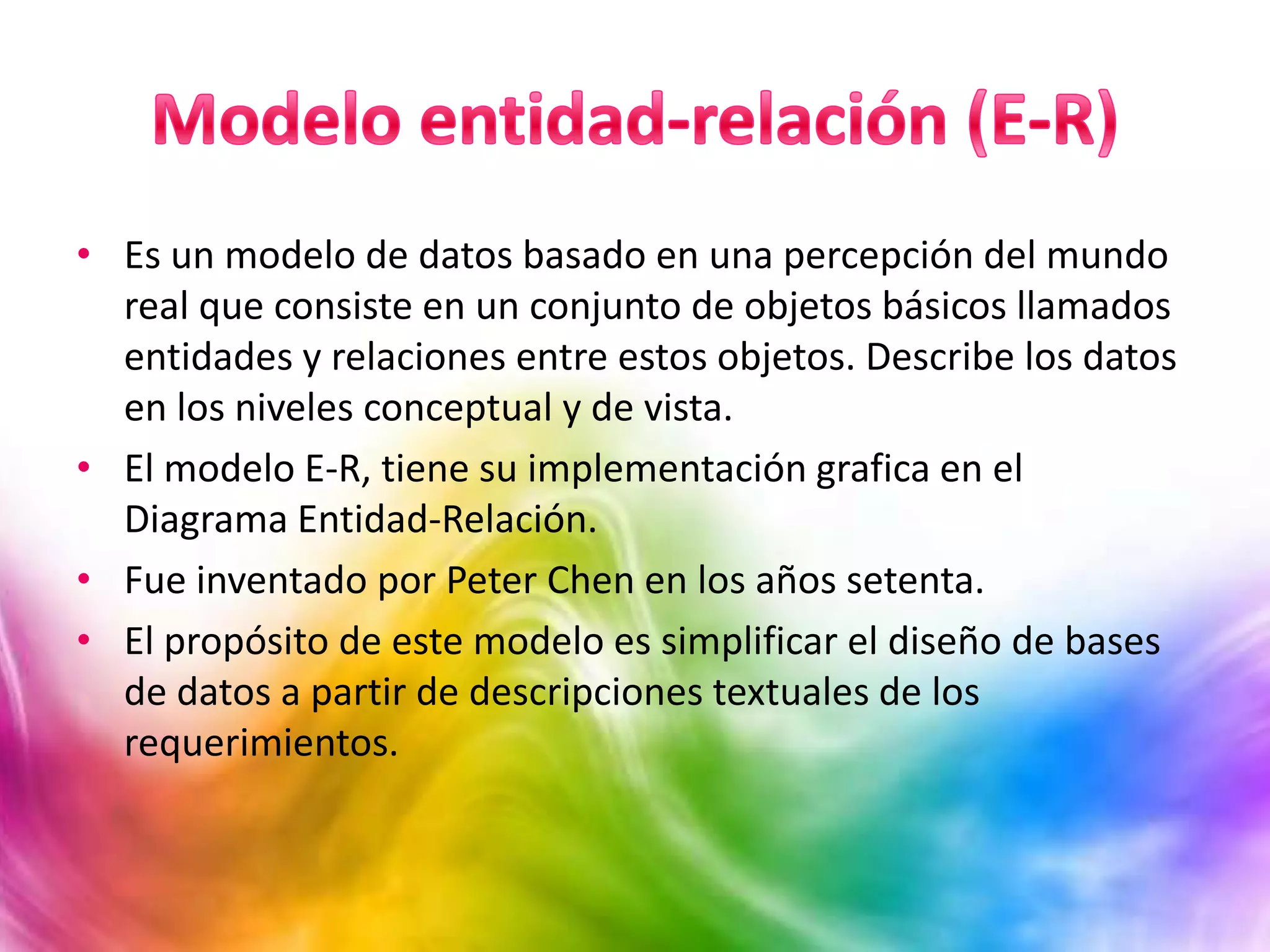 Modelo entidad-relación (E-R)

• Es un modelo de datos basado en una percepción del mundo real que consiste en un conjunto de objetos básicos llamados entidades y relaciones entre estos objetos. Describe los datos en los niveles conceptual y de vista.
• El modelo E-R, tiene su implementación grafica en el Diagrama Entidad-Relación.
• Fue inventado por Peter Chen en los años setenta.
• El propósito de este modelo es simplificar el diseño de bases de datos a partir de descripciones textuales de los requerimientos.